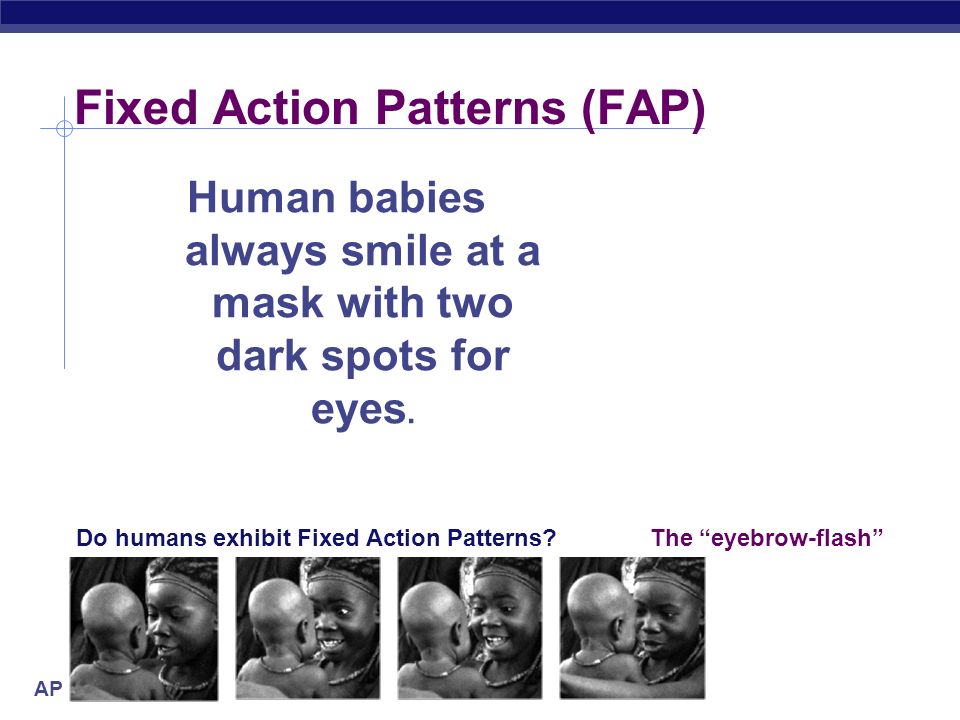 Fixed Action Patterns (FAP)

Human babies always smile at a mask with two dark spots for eyes.

Do humans exhibit Fixed Action Patterns?

The “eyebrow-flash”

AP